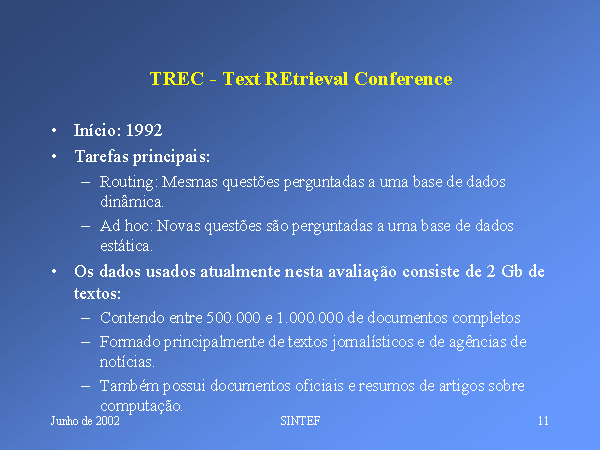 TREC - Text REtrieval Conference

• Início: 1992
• Tarefas principais:
– Routing: Mesmas questões perguntadas a uma base de dados dinâmica.
– Ad hoc: Novas questões são perguntadas a uma base de dados estática.
• Os dados usados atualmente nesta avaliação consiste de 2 Gb de textos:
– Contendo entre 500.000 e 1.000.000 de documentos completos
– Formado principalmente de textos jornalísticos e de agências de notícias.
– Também possui documentos oficiais e resumos de artigos sobre computação.

Junho de 2002
SINTEF
11